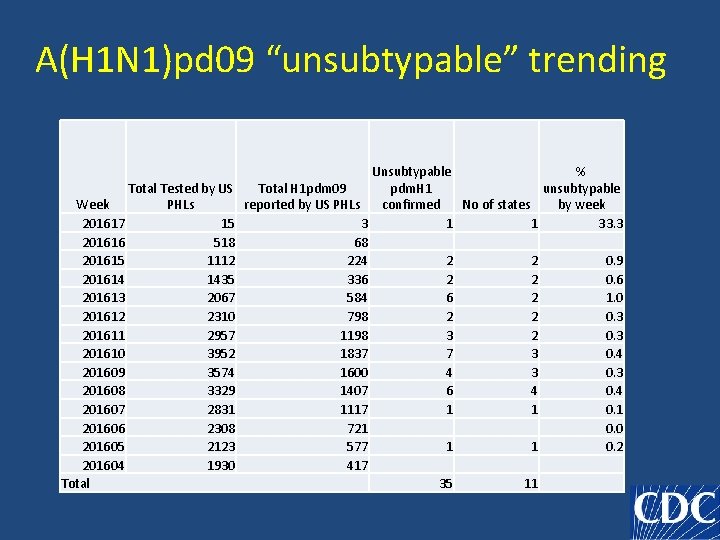 A(H1N1)pd09 “unsubtypable” trending

| Week | Total Tested by US PHLs | Total H1pdm09 reported by US PHLs | Unsubtypable pdmH1 confirmed | No of states | % unsubtypable by week |
|---|---|---|---|---|---|
| 201617 | 15 | 3 | 1 | 1 | 33.3 |
| 201616 | 518 | 68 | | | |
| 201615 | 1112 | 224 | 2 | 2 | 0.9 |
| 201614 | 1435 | 336 | 2 | 2 | 0.6 |
| 201613 | 2067 | 584 | 6 | 2 | 1.0 |
| 201612 | 2310 | 798 | 2 | 2 | 0.3 |
| 201611 | 2957 | 1198 | 3 | 2 | 0.3 |
| 201610 | 3952 | 1837 | 7 | 3 | 0.4 |
| 201609 | 3574 | 1600 | 4 | 3 | 0.3 |
| 201608 | 3329 | 1407 | 6 | 4 | 0.4 |
| 201607 | 2831 | 1117 | 1 | 1 | 0.1 |
| 201606 | 2308 | 721 | | | 0.0 |
| 201605 | 2123 | 577 | 1 | 1 | 0.2 |
| 201604 | 1930 | 417 | | | |
| Total | | | 35 | 11 | |

CDC